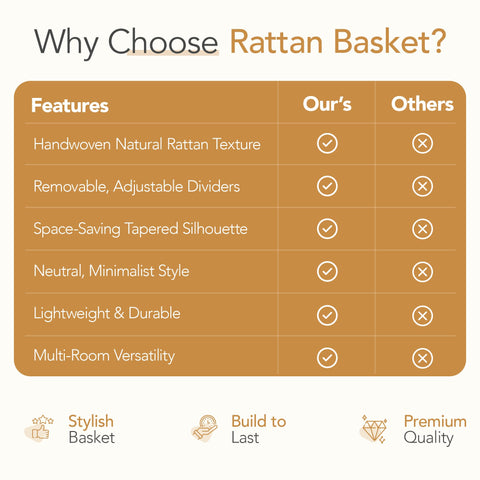 Why Choose Rattan Basket?

| Features | Our's | Others |
|---|---|---|
| Handwoven Natural Rattan Texture | ✓ | ✗ |
| Removable, Adjustable Dividers | ✓ | ✗ |
| Space-Saving Tapered Silhouette | ✓ | ✗ |
| Neutral, Minimalist Style | ✓ | ✗ |
| Lightweight & Durable | ✓ | ✗ |
| Multi-Room Versatility | ✓ | ✗ |

Stylish Basket

Build to Last

Premium Quality